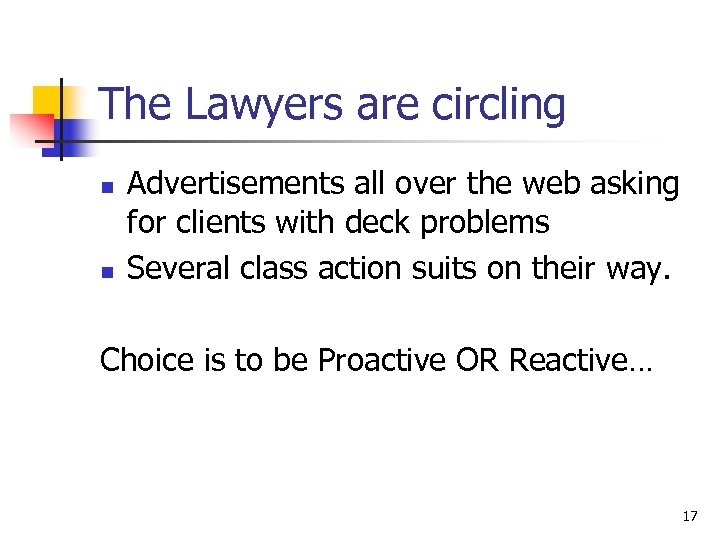 The Lawyers are circling

- Advertisements all over the web asking for clients with deck problems
- Several class action suits on their way.

Choice is to be Proactive OR Reactive…

17